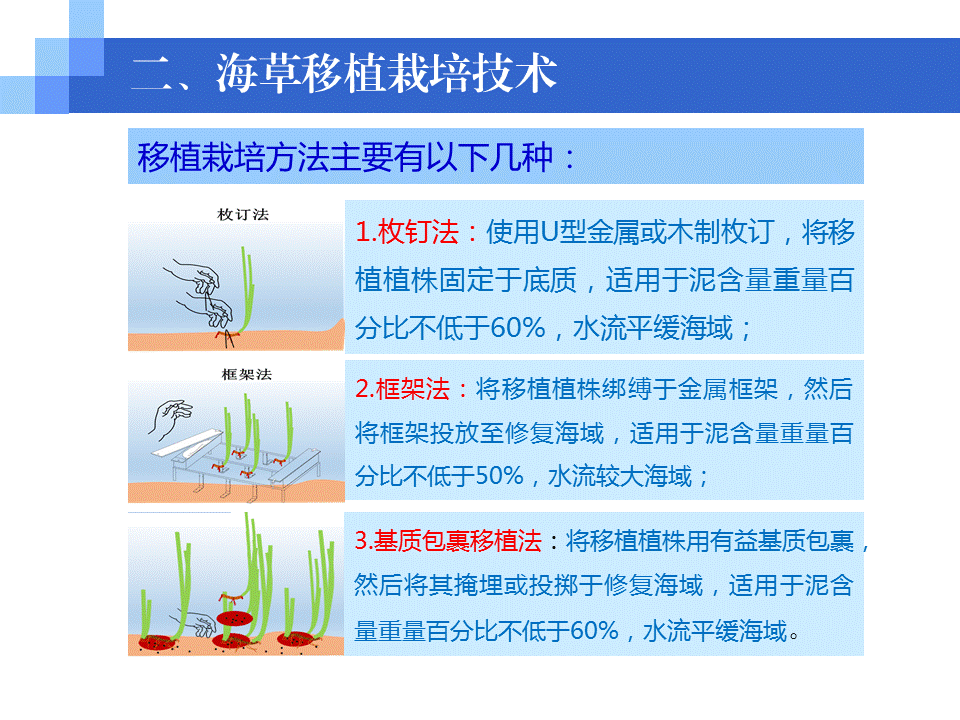 二、海草移植栽培技术

移植栽培方法主要有以下几种：

枚订法

1.枚钉法：使用U型金属或木制枚订，将移植植株固定于底质，适用于泥含量重量百分比不低于60%，水流平缓海域；

框架法

2.框架法：将移植植株绑缚于金属框架，然后将框架投放至修复海域，适用于泥含量重量百分比不低于50%，水流较大海域；

3.基质包裹移植法：将移植植株用有益基质包裹，然后将其掩埋或投掷于修复海域，适用于泥含量重量百分比不低于60%，水流平缓海域。